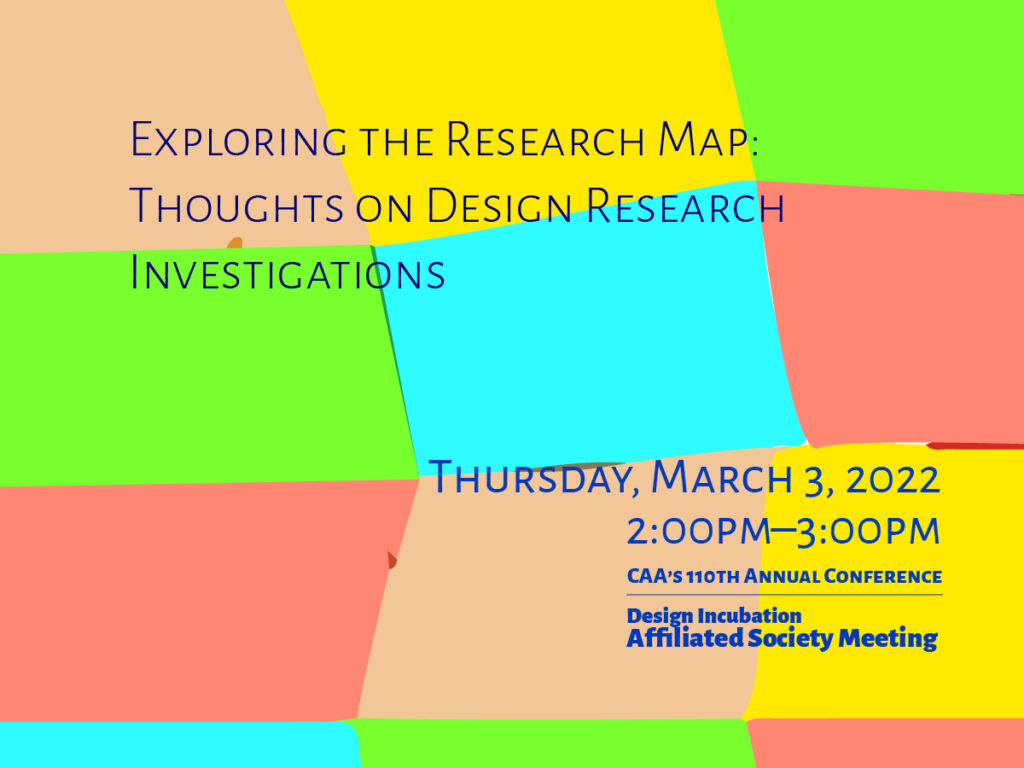 Exploring the Research Map: Thoughts on Design Research Investigations

Thursday, March 3, 2022
2:00pm–3:00pm
CAA's 110th Annual Conference

Design Incubation
Affiliated Society Meeting